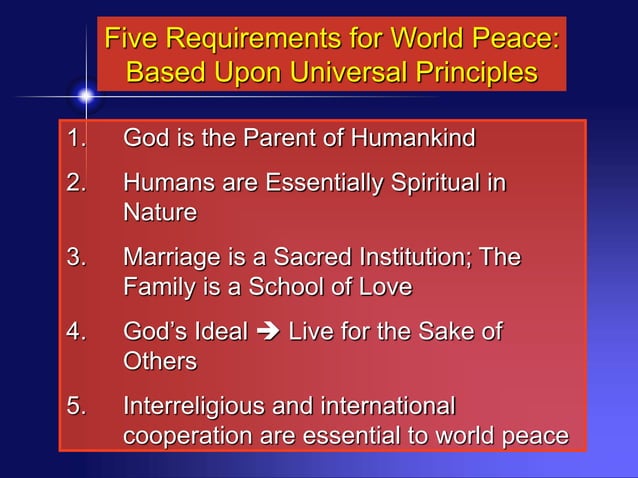 Five Requirements for World Peace: Based Upon Universal Principles

1. God is the Parent of Humankind

2. Humans are Essentially Spiritual in Nature

3. Marriage is a Sacred Institution; The Family is a School of Love

4. God's Ideal ➔ Live for the Sake of Others

5. Interreligious and international cooperation are essential to world peace